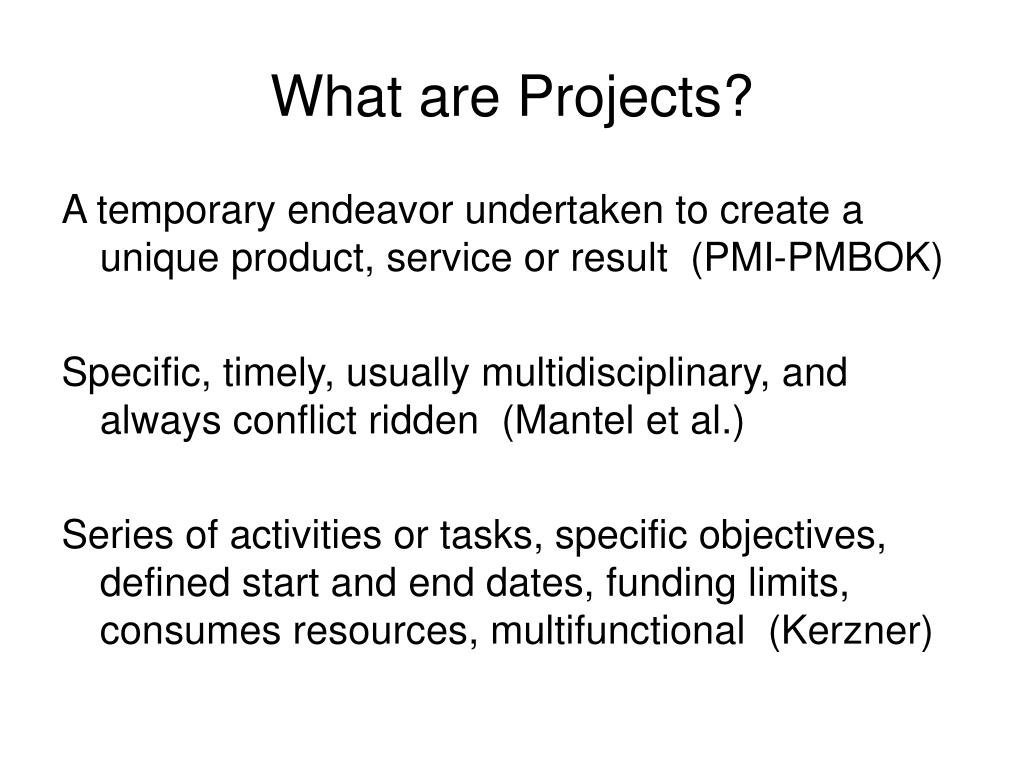 What are Projects?

A temporary endeavor undertaken to create a unique product, service or result (PMI-PMBOK)

Specific, timely, usually multidisciplinary, and always conflict ridden (Mantel et al.)

Series of activities or tasks, specific objectives, defined start and end dates, funding limits, consumes resources, multifunctional (Kerzner)